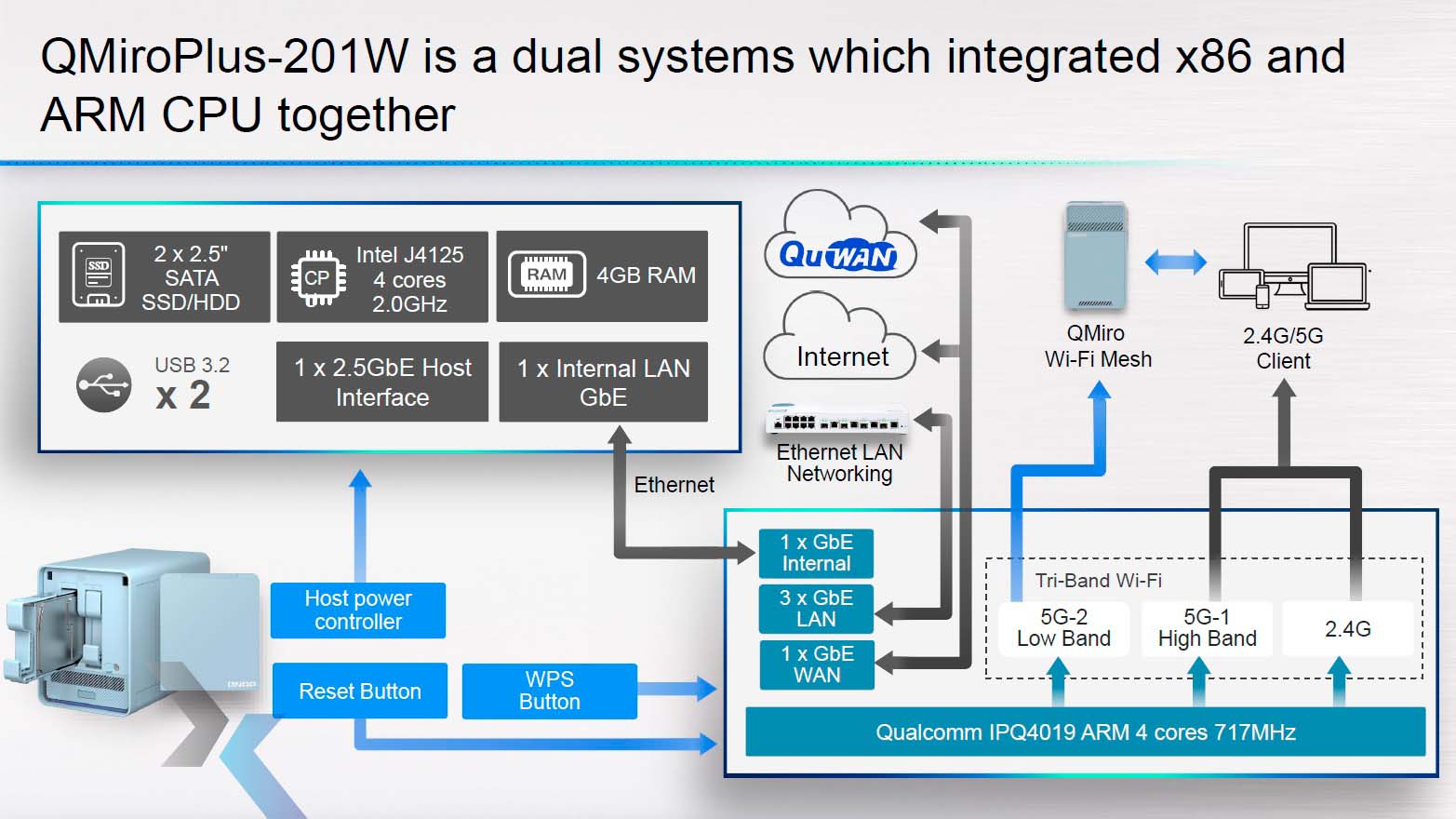 QMiroPlus-201W is a dual systems which integrated x86 and ARM CPU together

SSD

2 x 2.5" SATA SSD/HDD

CP

Intel J4125 4 cores 2.0GHz

RAM

4GB RAM

USB 3.2 x 2

1 x 2.5GbE Host Interface

1 x Internal LAN GbE

QuWAN

Internet

Ethernet LAN Networking

QMiro Wi-Fi Mesh

2.4G/5G Client

Ethernet

Host power controller

Reset Button

WPS Button

1 x GbE Internal

3 x GbE LAN

1 x GbE WAN

Tri-Band Wi-Fi

5G-2 Low Band

5G-1 High Band

2.4G

Qualcomm IPQ4019 ARM 4 cores 717MHz